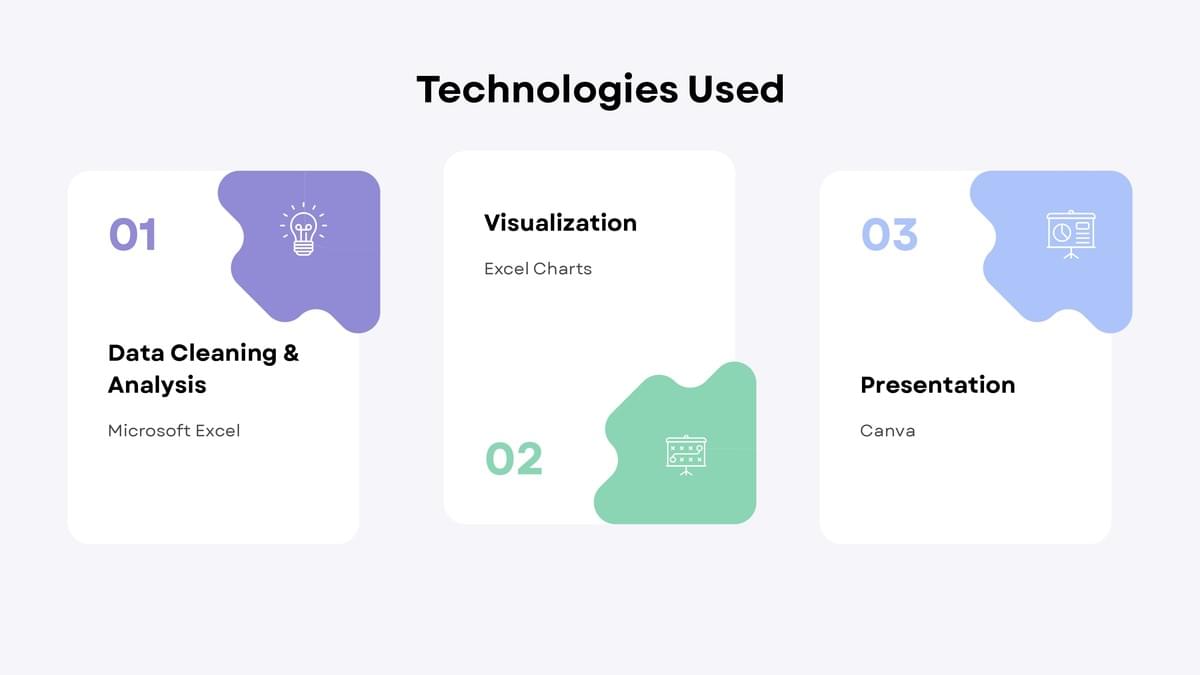 Technologies Used

01

Data Cleaning & Analysis

Microsoft Excel

Visualization

Excel Charts

02

03

Presentation

Canva